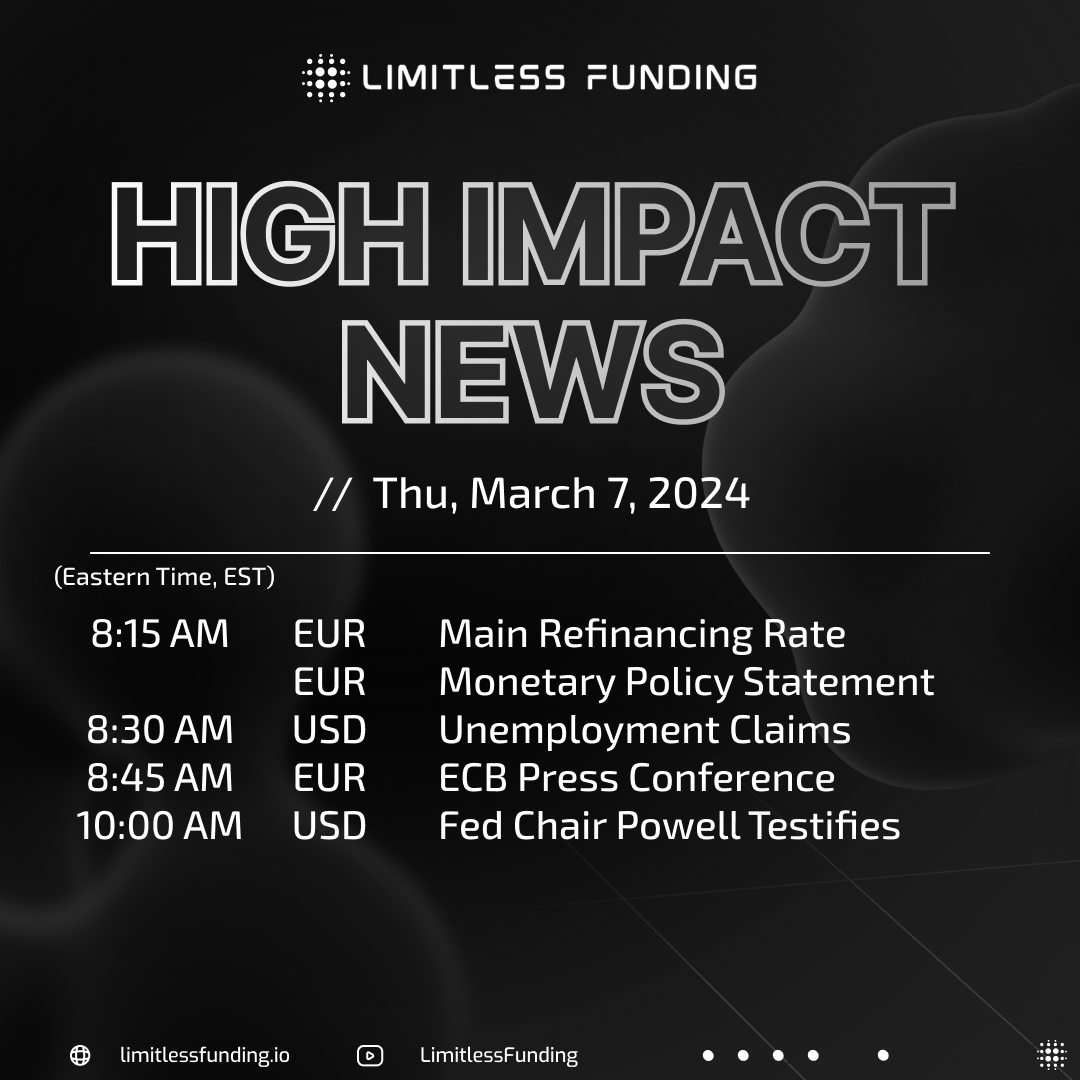 LIMITLESS FUNDING

HIGH IMPACT NEWS

// Thu, March 7, 2024

(Eastern Time, EST)

| | | |
|---|---|---|
| 8:15 AM | EUR | Main Refinancing Rate |
| | EUR | Monetary Policy Statement |
| 8:30 AM | USD | Unemployment Claims |
| 8:45 AM | EUR | ECB Press Conference |
| 10:00 AM | USD | Fed Chair Powell Testifies |

limitlessfunding.io LimitlessFunding